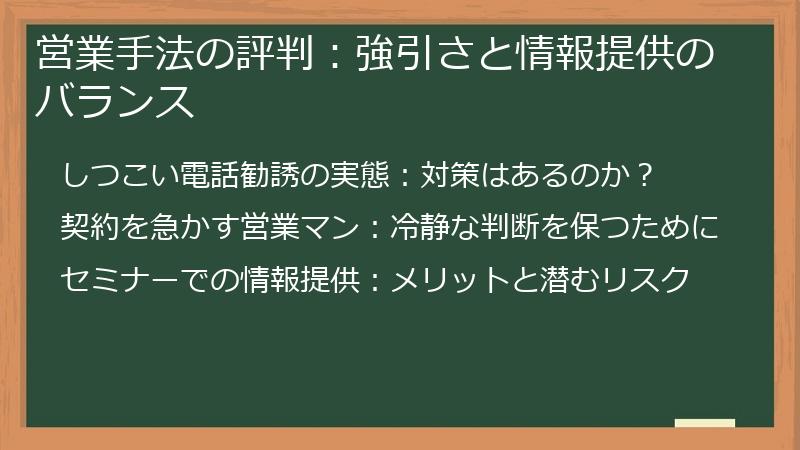 営業手法の評判：強引さと情報提供のバランス

しつこい電話勧誘の実態：対策はあるのか？

契約を急かす営業マン：冷静な判断を保つために

セミナーでの情報提供：メリットと潜むリスク